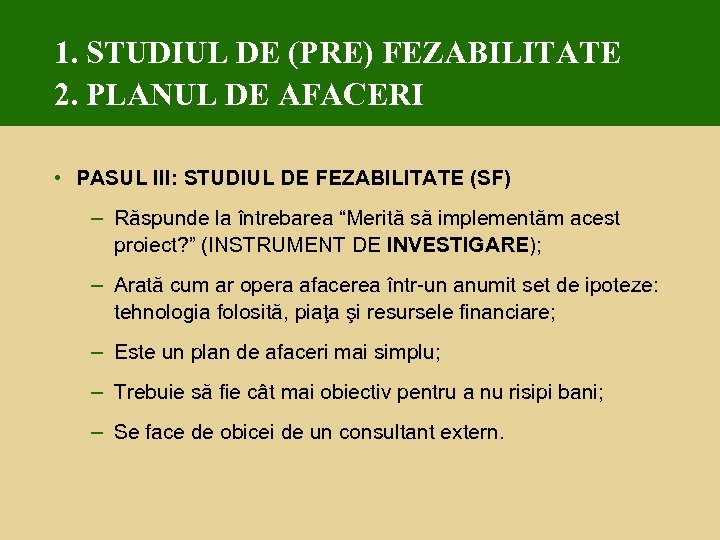 1. STUDIUL DE (PRE) FEZABILITATE
2. PLANUL DE AFACERI

• PASUL III: STUDIUL DE FEZABILITATE (SF)

– Răspunde la întrebarea “Merită să implementăm acest proiect?” (INSTRUMENT DE INVESTIGARE);

– Arată cum ar opera afacerea într-un anumit set de ipoteze: tehnologia folosită, piaţa şi resursele financiare;

– Este un plan de afaceri mai simplu;

– Trebuie să fie cât mai obiectiv pentru a nu risipi bani;

– Se face de obicei de un consultant extern.